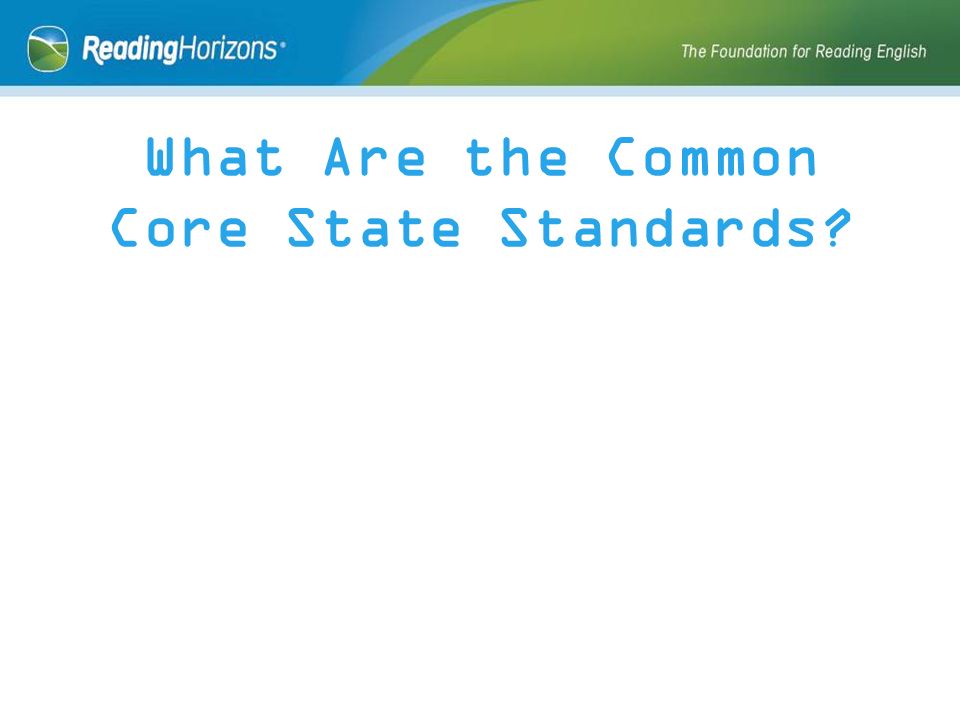 ReadingHorizons®

The Foundation for Reading English

What Are the Common Core State Standards?